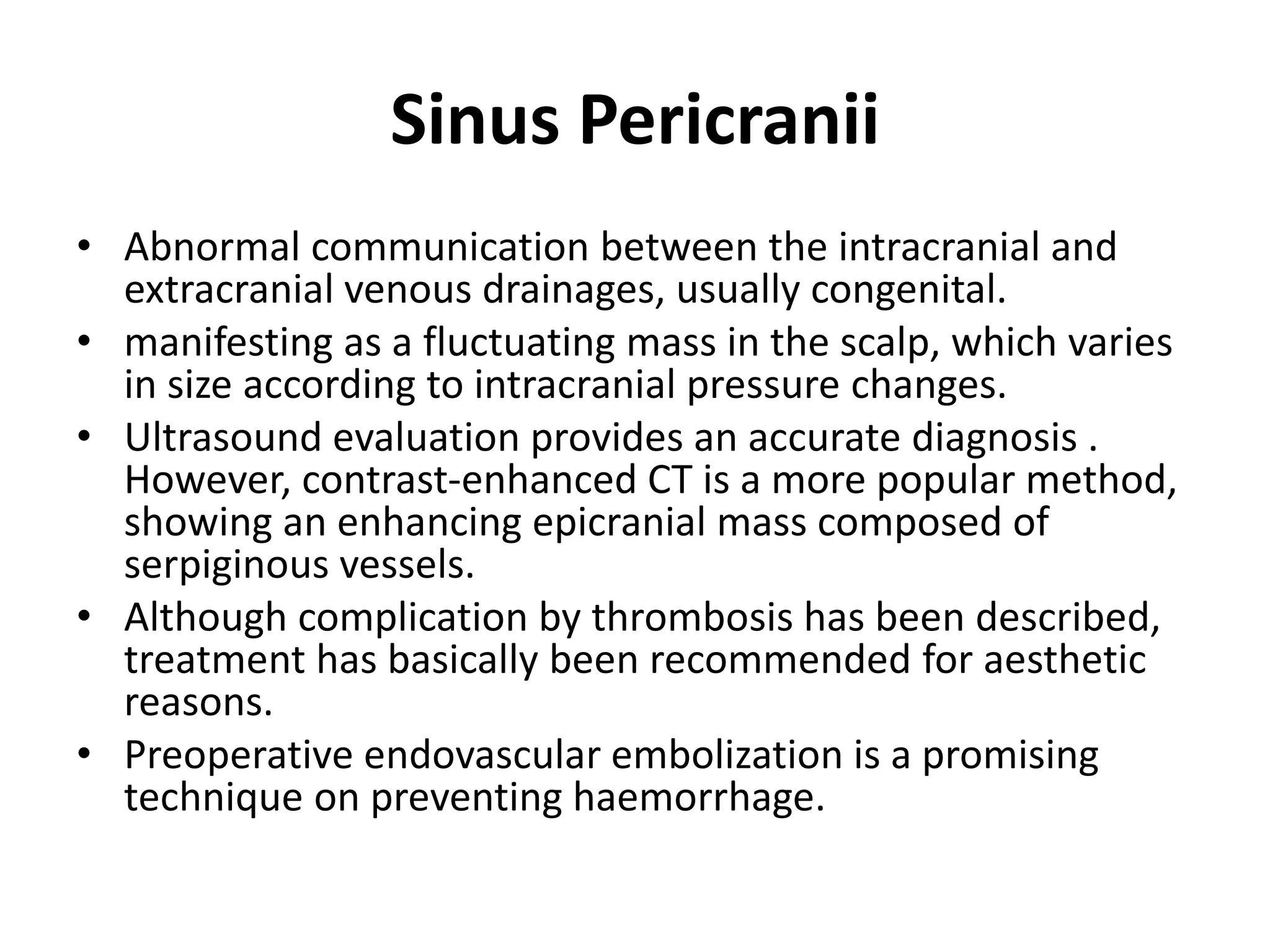 Sinus Pericranii

• Abnormal communication between the intracranial and extracranial venous drainages, usually congenital.
• manifesting as a fluctuating mass in the scalp, which varies in size according to intracranial pressure changes.
• Ultrasound evaluation provides an accurate diagnosis . However, contrast-enhanced CT is a more popular method, showing an enhancing epicranial mass composed of serpiginous vessels.
• Although complication by thrombosis has been described, treatment has basically been recommended for aesthetic reasons.
• Preoperative endovascular embolization is a promising technique on preventing haemorrhage.